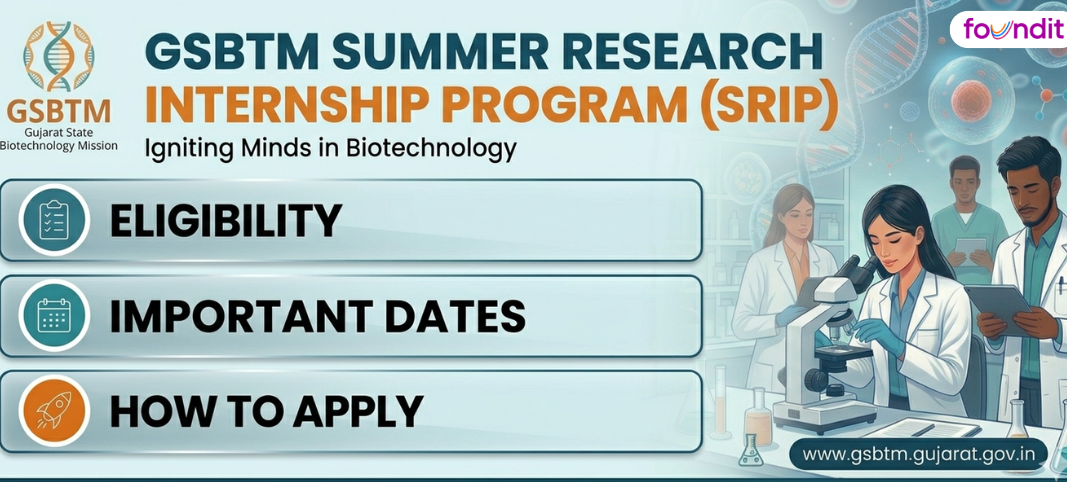 GSBTM
Gujarat State Biotechnology Mission

GSBTM SUMMER RESEARCH INTERNSHIP PROGRAM (SRIP)

Igniting Minds in Biotechnology

foundit

ELIGIBILITY

IMPORTANT DATES

HOW TO APPLY

www.gsbtm.gujarat.gov.in